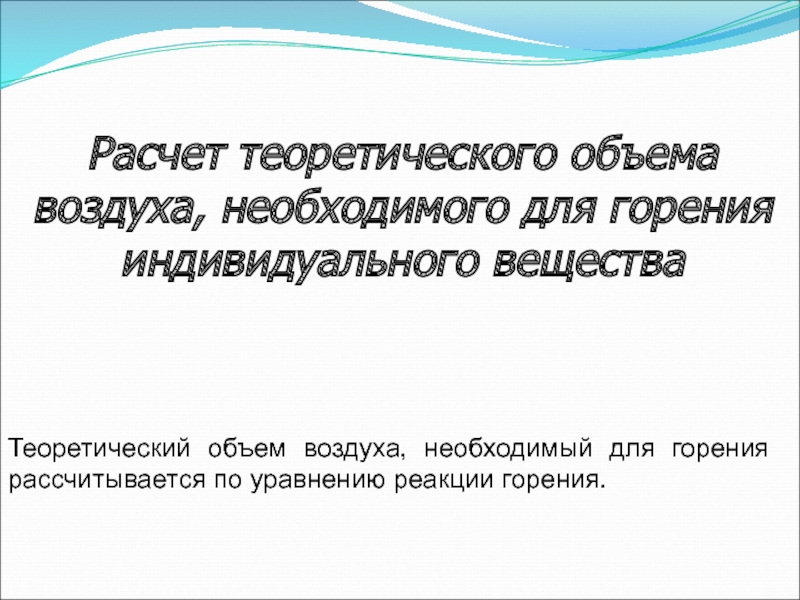 Расчет теоретического объема воздуха, необходимого для горения индивидуального вещества

Теоретический объем воздуха, необходимый для горения рассчитывается по уравнению реакции горения.